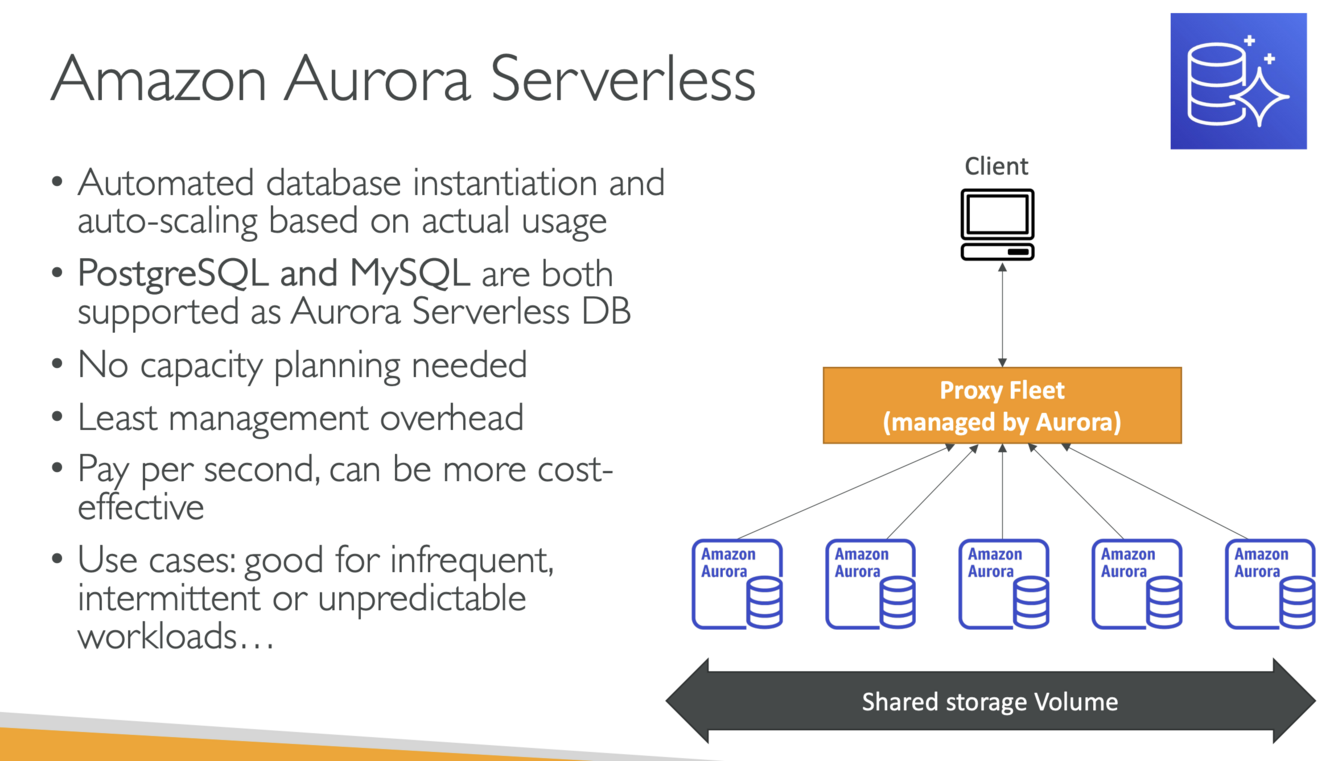 Amazon Aurora Serverless

• Automated database instantiation and auto-scaling based on actual usage
• PostgreSQL and MySQL are both supported as Aurora Serverless DB
• No capacity planning needed
• Least management overhead
• Pay per second, can be more cost-effective
• Use cases: good for infrequent, intermittent or unpredictable workloads…

Client

Proxy Fleet
(managed by Aurora)

Amazon Aurora

Amazon Aurora

Amazon Aurora

Amazon Aurora

Amazon Aurora

Shared storage Volume